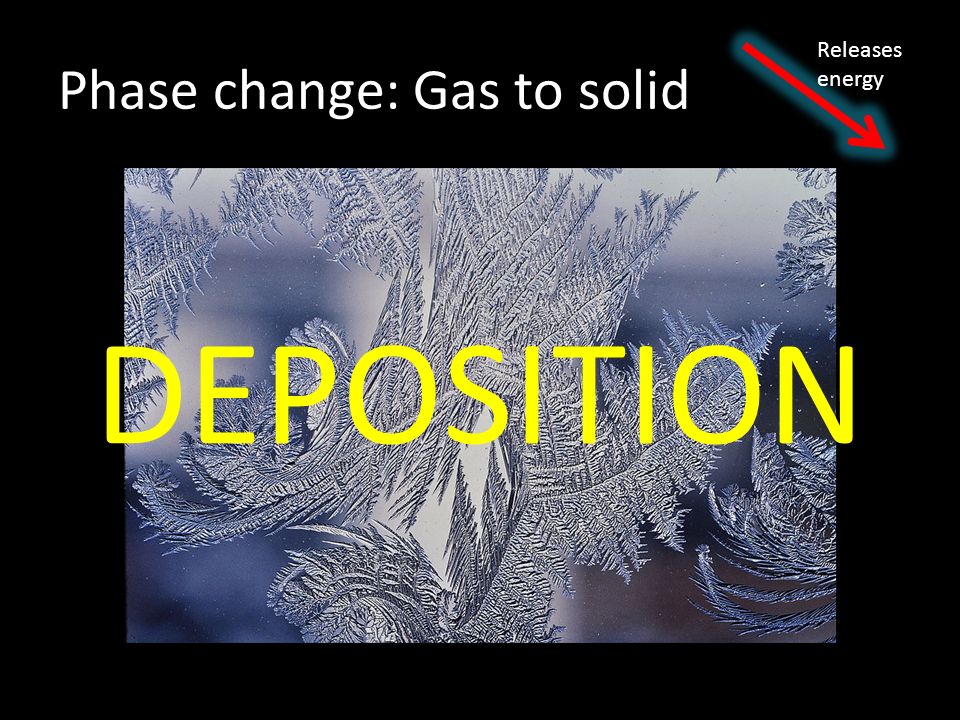 Phase change: Gas to solid

Releases energy

DEPOSITION